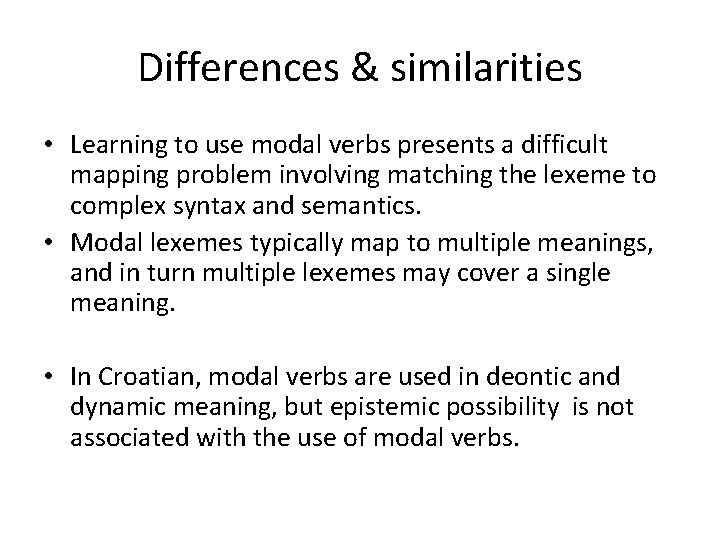 Differences & similarities

• Learning to use modal verbs presents a difficult mapping problem involving matching the lexeme to complex syntax and semantics.
• Modal lexemes typically map to multiple meanings, and in turn multiple lexemes may cover a single meaning.

• In Croatian, modal verbs are used in deontic and dynamic meaning, but epistemic possibility is not associated with the use of modal verbs.